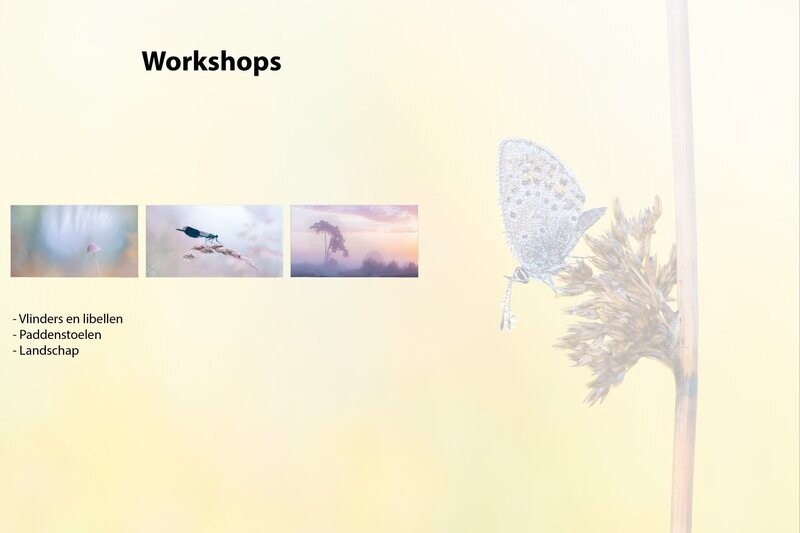 Workshops

- Vlinders en libellen
- Paddenstoelen
- Landschap